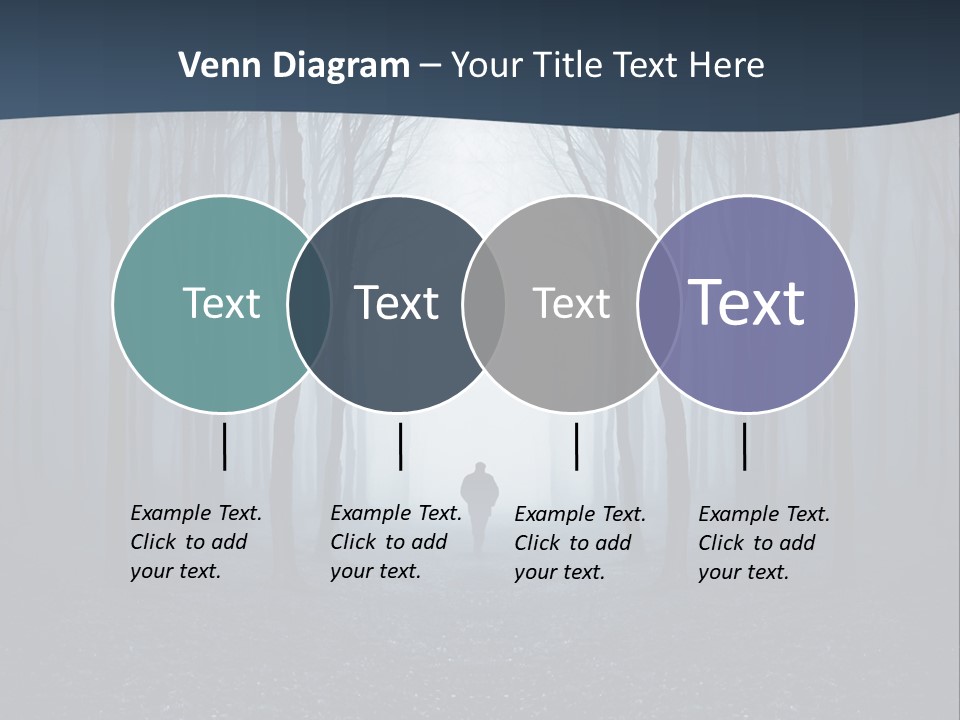 Venn Diagram – Your Title Text Here

Text

Text

Text

Text

Example Text. Click to add your text.

Example Text. Click to add your text.

Example Text. Click to add your text.

Example Text. Click to add your text.